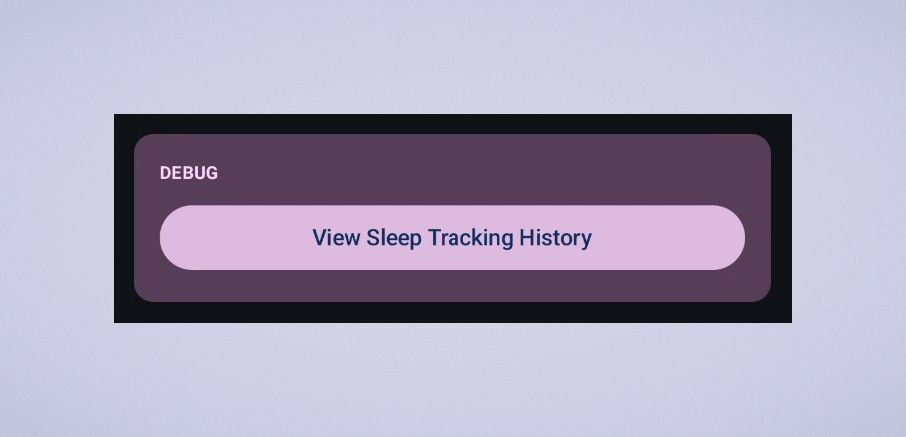 DEBUG

View Sleep Tracking History